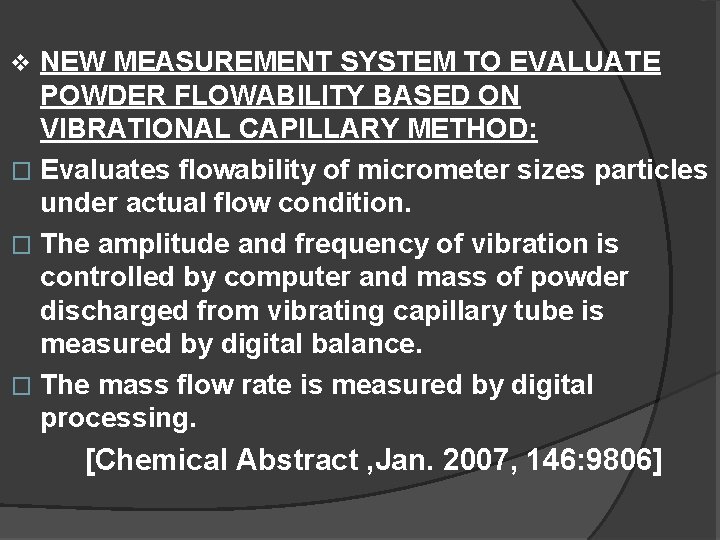 ❖ NEW MEASUREMENT SYSTEM TO EVALUATE POWDER FLOWABILITY BASED ON VIBRATIONAL CAPILLARY METHOD:

□ Evaluates flowability of micrometer sizes particles under actual flow condition.

□ The amplitude and frequency of vibration is controlled by computer and mass of powder discharged from vibrating capillary tube is measured by digital balance.

□ The mass flow rate is measured by digital processing.

[Chemical Abstract ,Jan. 2007, 146:9806]